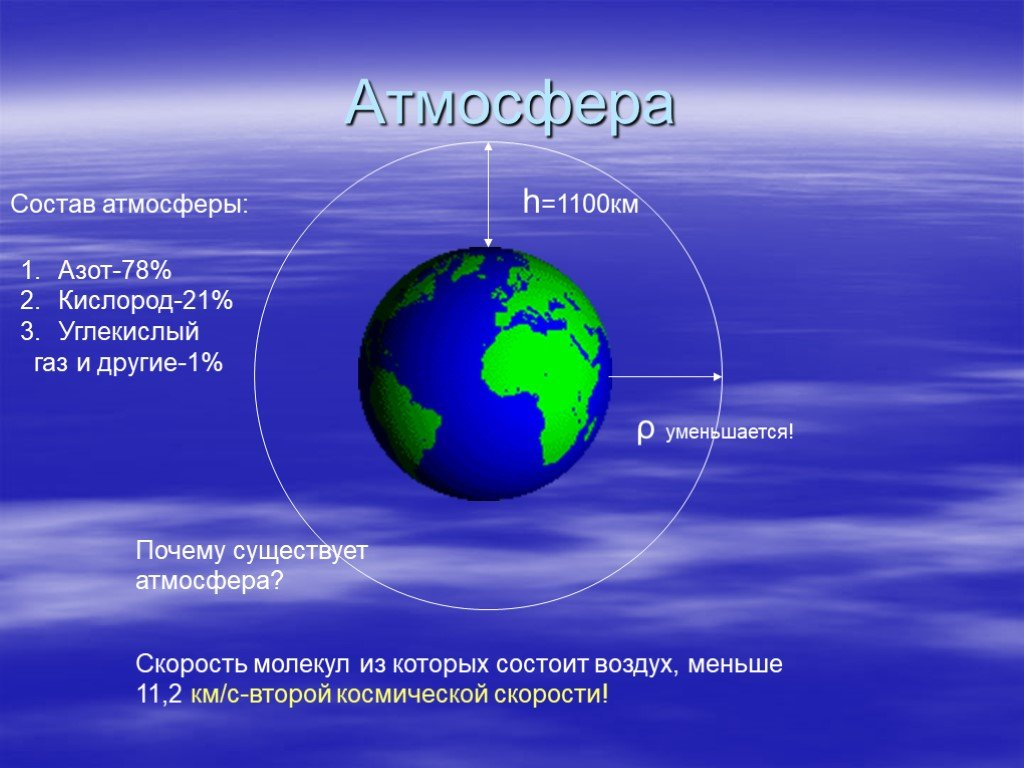 Атмосфера

Состав атмосферы:

1. Азот-78%
2. Кислород-21%
3. Углекислый газ и другие-1%

h=1100км

ρ уменьшается!

Почему существует атмосфера?

Скорость молекул из которых состоит воздух, меньше 11,2 км/с-второй космической скорости!